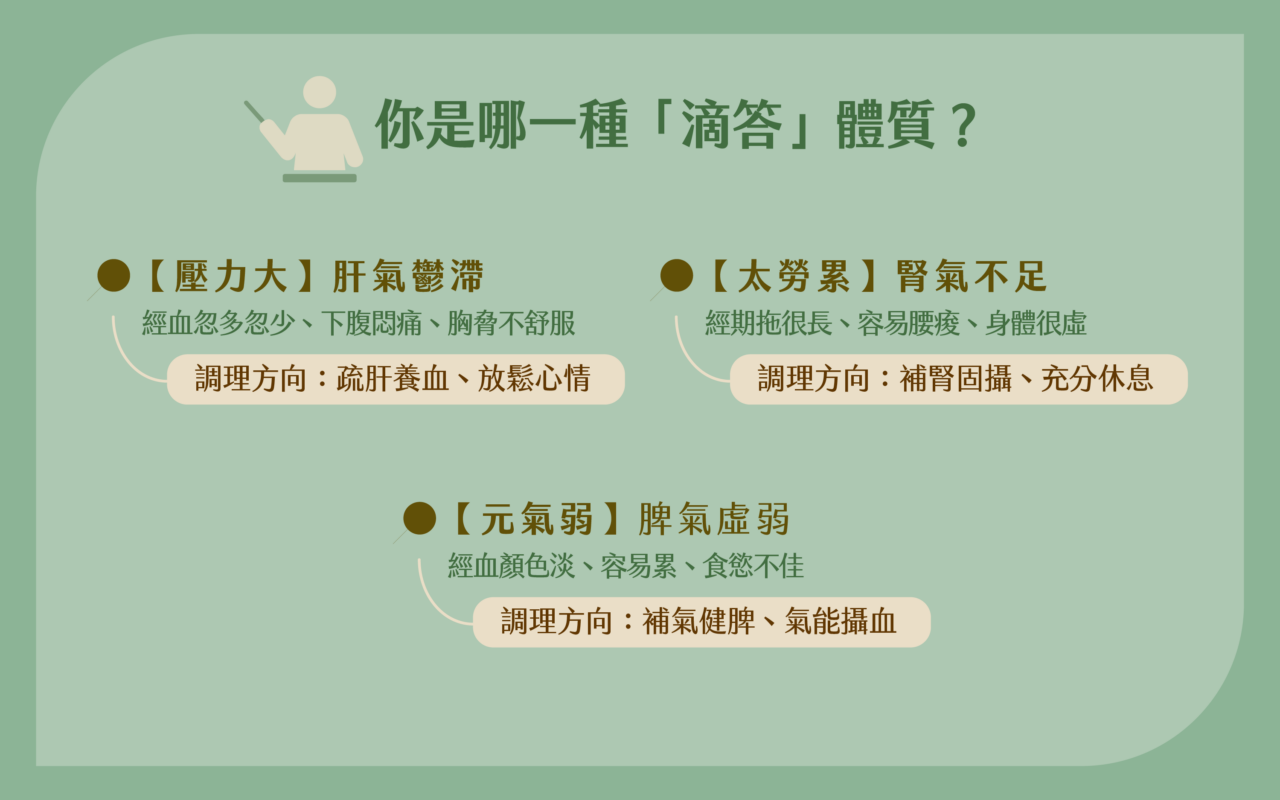 你是哪一種「滴答」體質？

【壓力大】肝氣鬱滯

經血忽多忽少、下腹悶痛、胸脅不舒服

調理方向：疏肝養血、放鬆心情

【太勞累】腎氣不足

經期拖很長、容易腰痠、身體很虛

調理方向：補腎固攝、充分休息

【元氣弱】脾氣虛弱

經血顏色淡、容易累、食慾不佳

調理方向：補氣健脾、氣能攝血